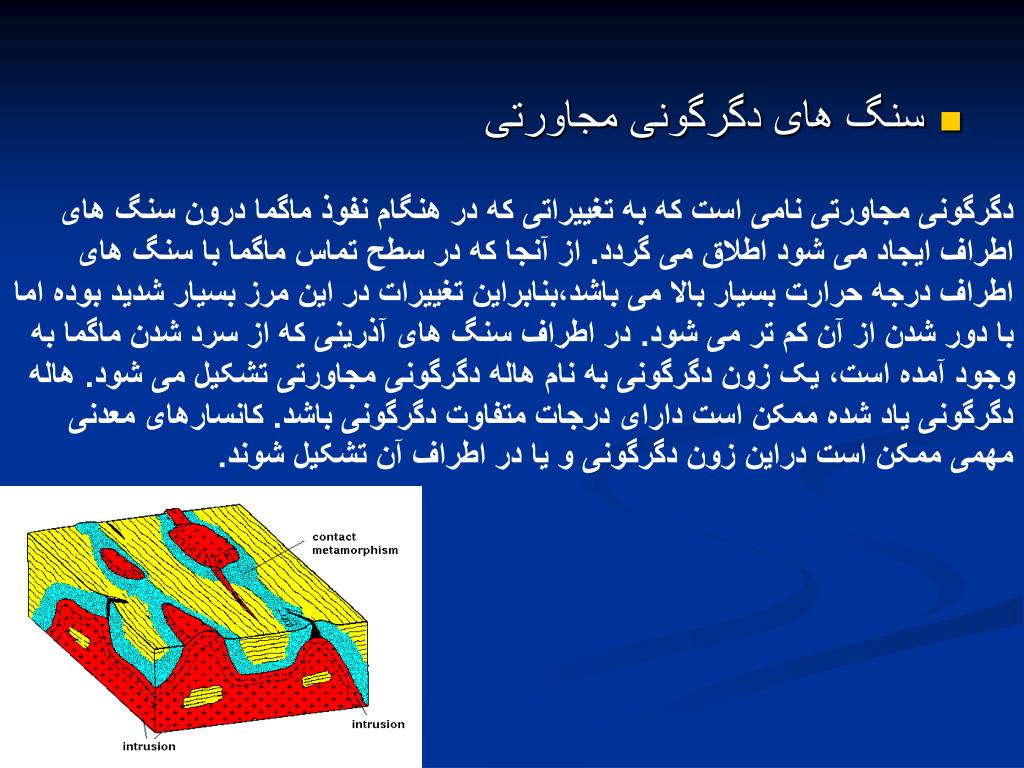 سنگ های دگرگونی مجاورتی

دگرگونی مجاورتی نامی است که به تغییراتی که در هنگام نفوذ ماگما درون سنگ های اطراف ایجاد می شود اطلاق می گردد. از آنجا که در سطح تماس ماگما با سنگ های اطراف درجه حرارت بسیار بالا می باشد،بنابراین تغییرات در این مرز بسیار شدید بوده اما با دور شدن از آن کم تر می شود. در اطراف سنگ های آذرینی که از سرد شدن ماگما به وجود آمده است، یک زون دگرگونی به نام هاله دگرگونی مجاورتی تشکیل می شود. هاله دگرگونی یاد شده ممکن است دارای درجات متفاوت دگرگونی باشد. کانسارهای معدنی مهمی ممکن است دراین زون دگرگونی و یا در اطراف آن تشکیل شوند.

contact metamorphism

intrusion

intrusion